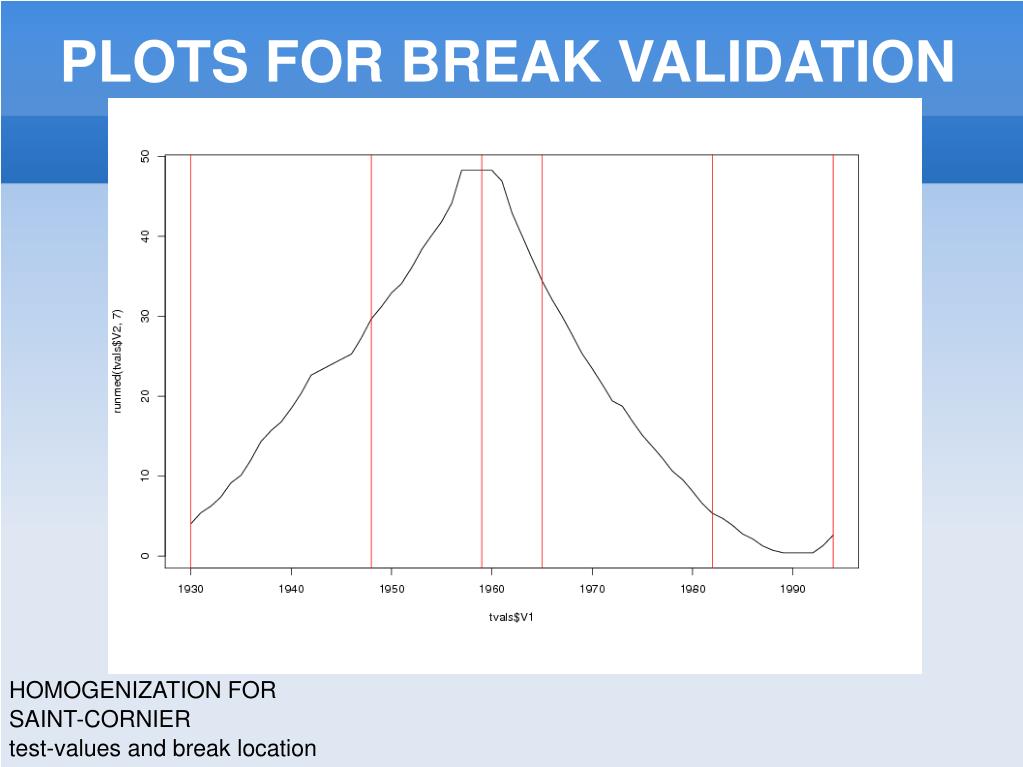 PLOTS FOR BREAK VALIDATION

runmed(tvals$V2, 7)

50
40
30
20
10
0

1930 1940 1950 1960 1970 1980 1990

tvals$V1

HOMOGENIZATION FOR SAINT-CORNIER
test-values and break location